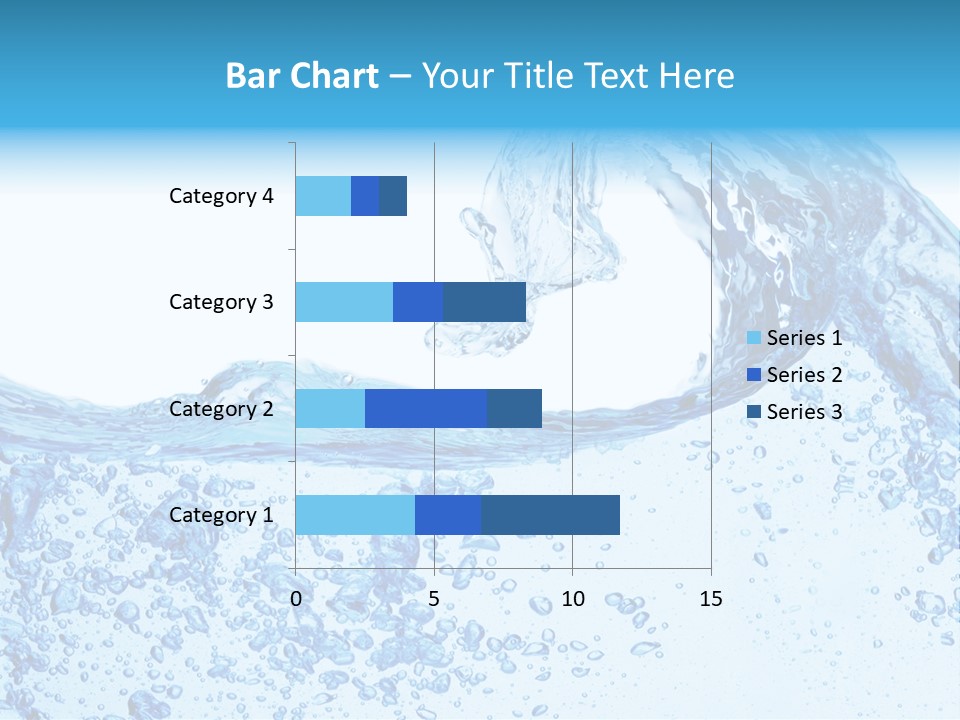 Bar Chart – Your Title Text Here

Category 4
Category 3
Category 2
Category 1

0
5
10
15

Series 1
Series 2
Series 3